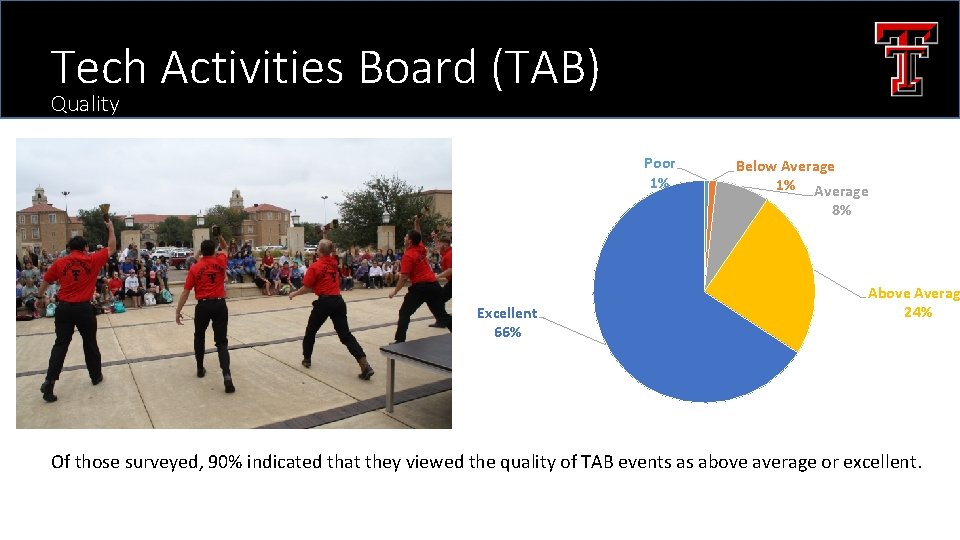 Tech Activities Board (TAB)
Quality

Poor
1%

Below Average
1%

Average
8%

Above Averag
24%

Excellent
66%

Of those surveyed, 90% indicated that they viewed the quality of TAB events as above average or excellent.